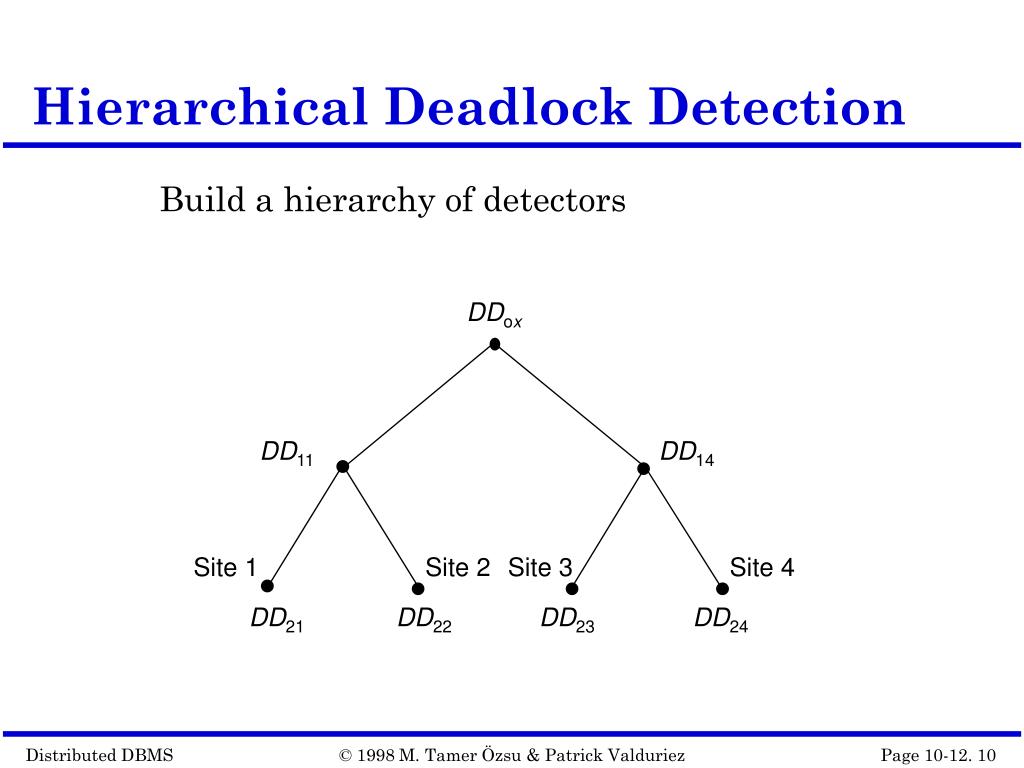 Hierarchical Deadlock Detection

Build a hierarchy of detectors

$DD_{ox}$

$DD_{11}$

$DD_{14}$

Site 1

Site 2

Site 3

Site 4

$DD_{21}$

$DD_{22}$

$DD_{23}$

$DD_{24}$

Distributed DBMS

© 1998 M. Tamer Özsu & Patrick Valduriez

Page 10-12. 10